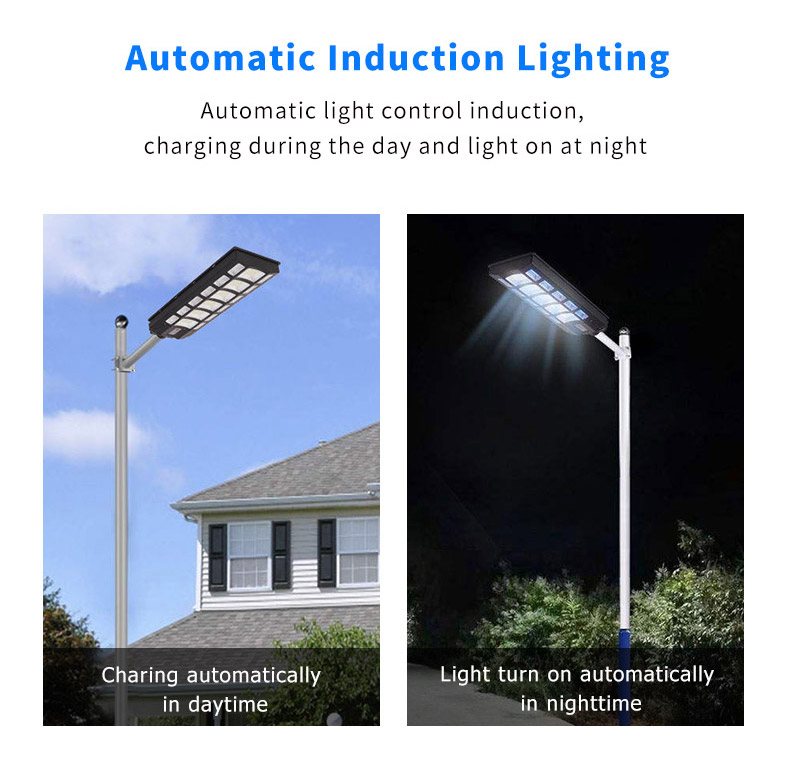 Automatic Induction Lighting

Automatic light control induction, charging during the day and light on at night

Charing automatically in daytime

Light turn on automatically in nighttime